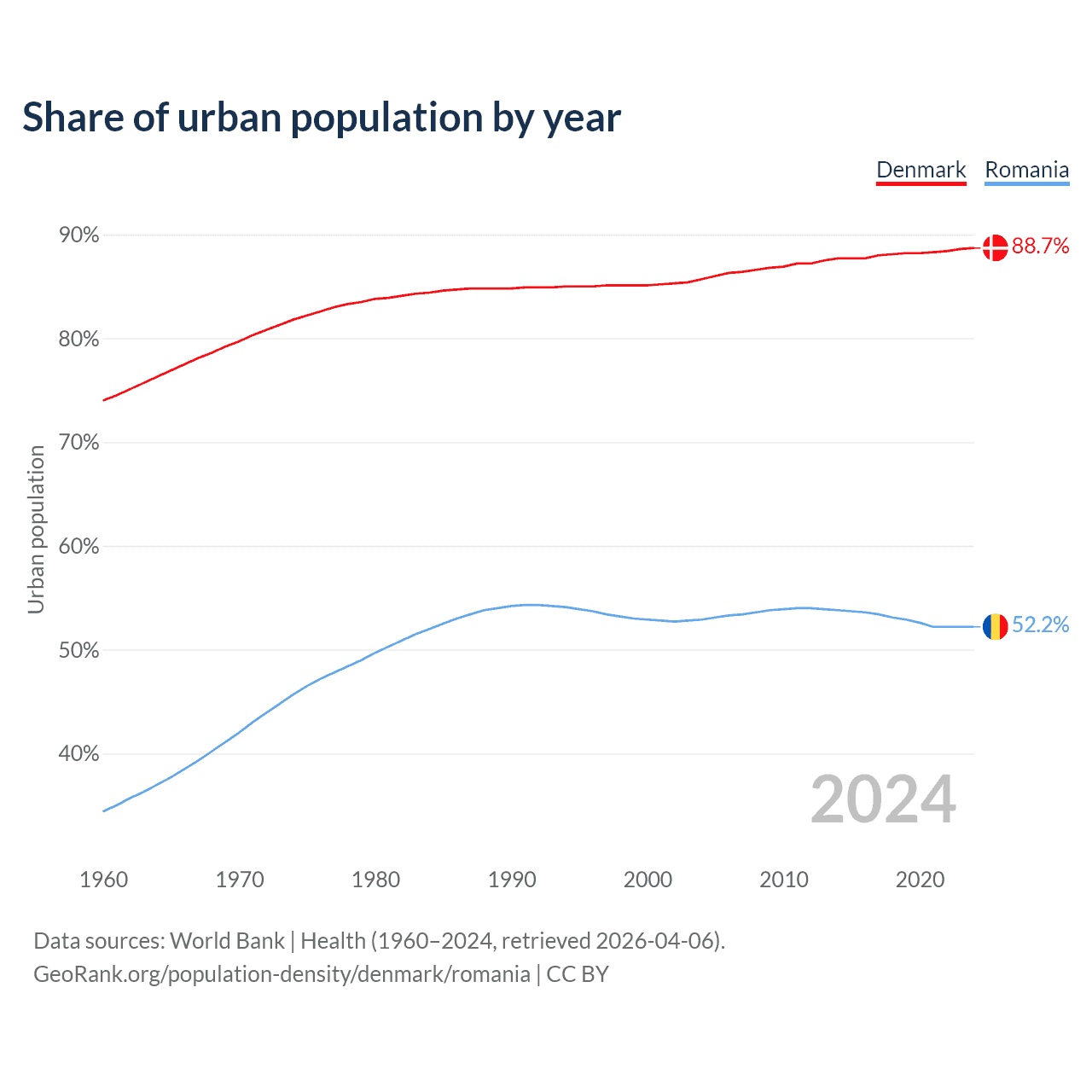 Share of urban population by year

Denmark Romania

90%
80%
70%
60%
50%
40%

Urban population

88.7%
52.2%

2024

1960 1970 1980 1990 2000 2010 2020

Data sources: World Bank | Health (1960–2024, retrieved 2026-04-06).
GeoRank.org/population-density/denmark/romania | CC BY